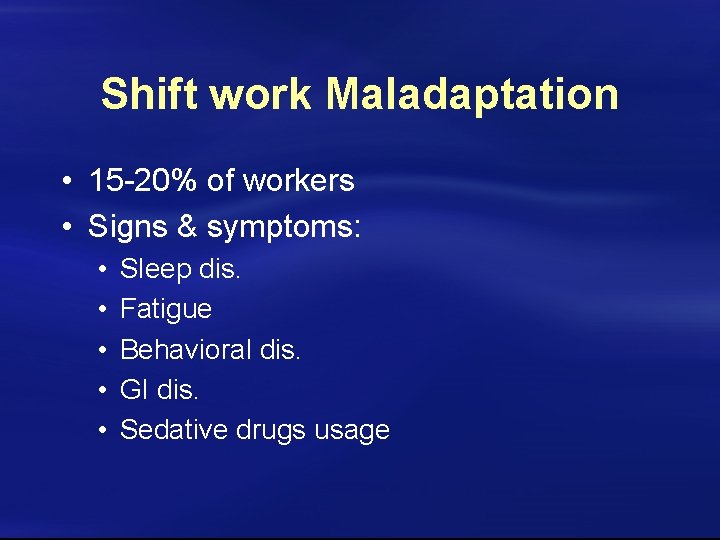 Shift work Maladaptation

• 15-20% of workers
• Signs & symptoms:
  • Sleep dis.
  • Fatigue
  • Behavioral dis.
  • GI dis.
  • Sedative drugs usage